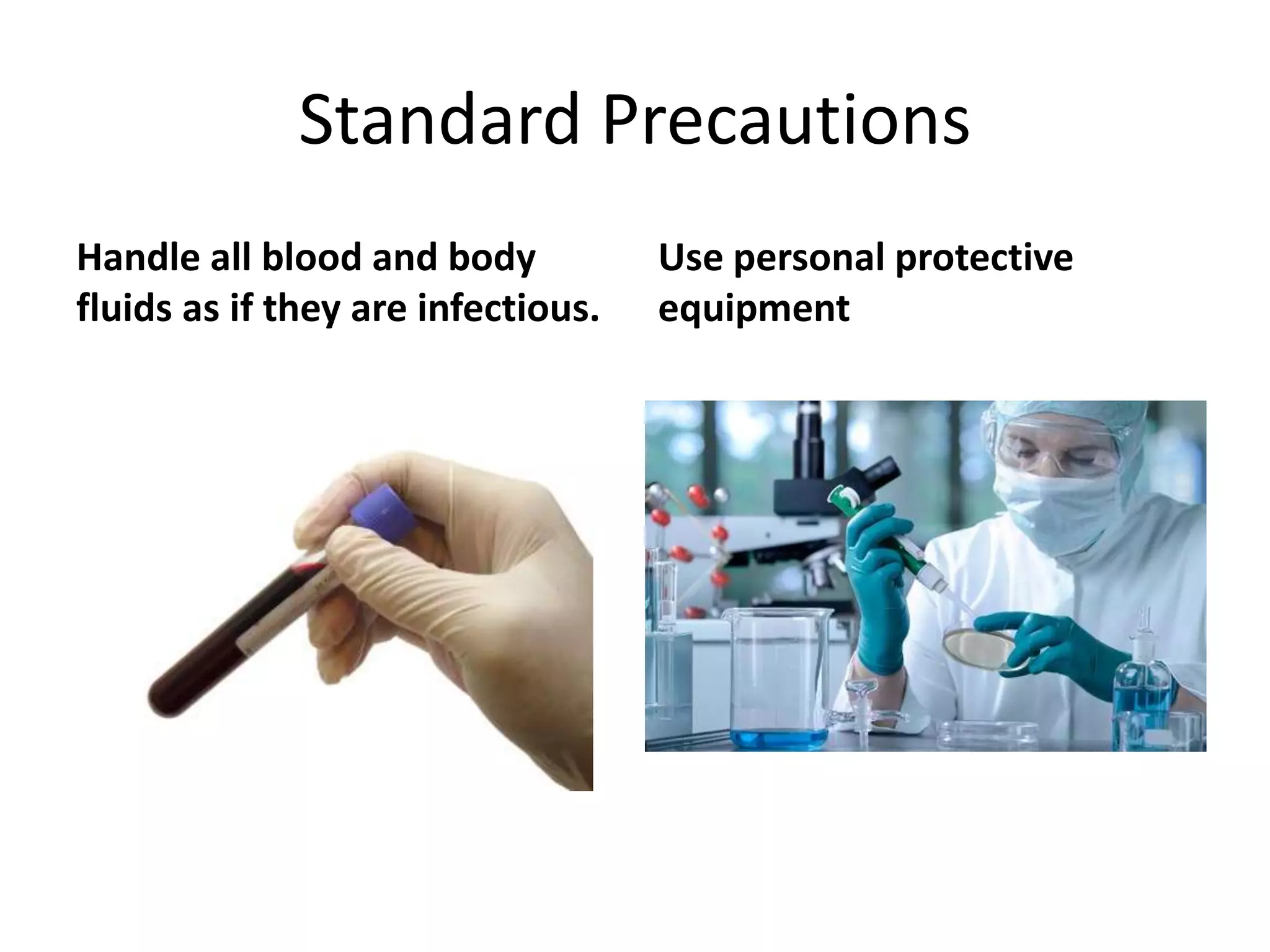 Standard Precautions

Handle all blood and body fluids as if they are infectious.

Use personal protective equipment